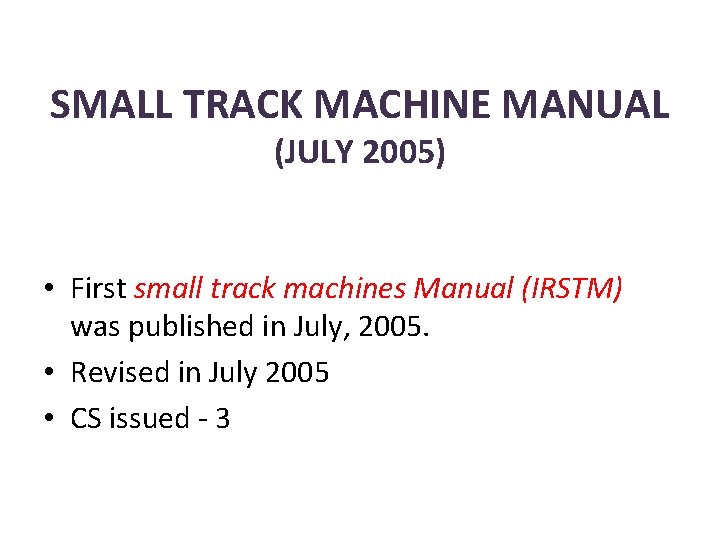 SMALL TRACK MACHINE MANUAL
(JULY 2005)

• First small track machines Manual (IRSTM) was published in July, 2005.
• Revised in July 2005
• CS issued - 3